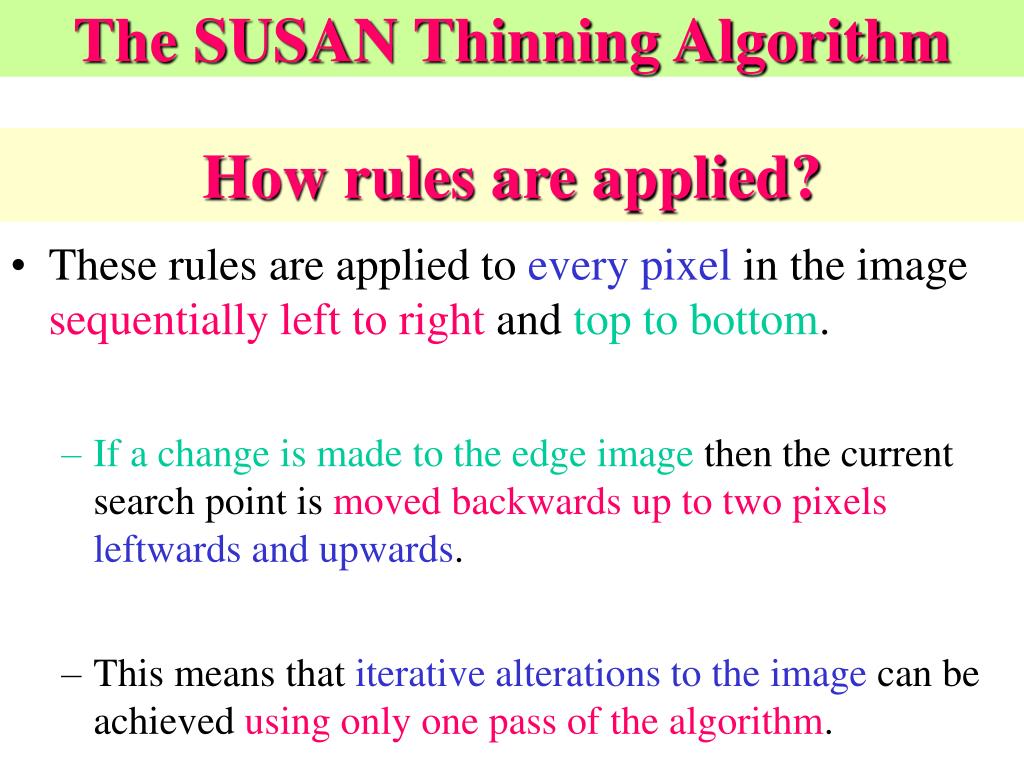 The SUSAN Thinning Algorithm

How rules are applied?

• These rules are applied to every pixel in the image sequentially left to right and top to bottom.

– If a change is made to the edge image then the current search point is moved backwards up to two pixels leftwards and upwards.

– This means that iterative alterations to the image can be achieved using only one pass of the algorithm.